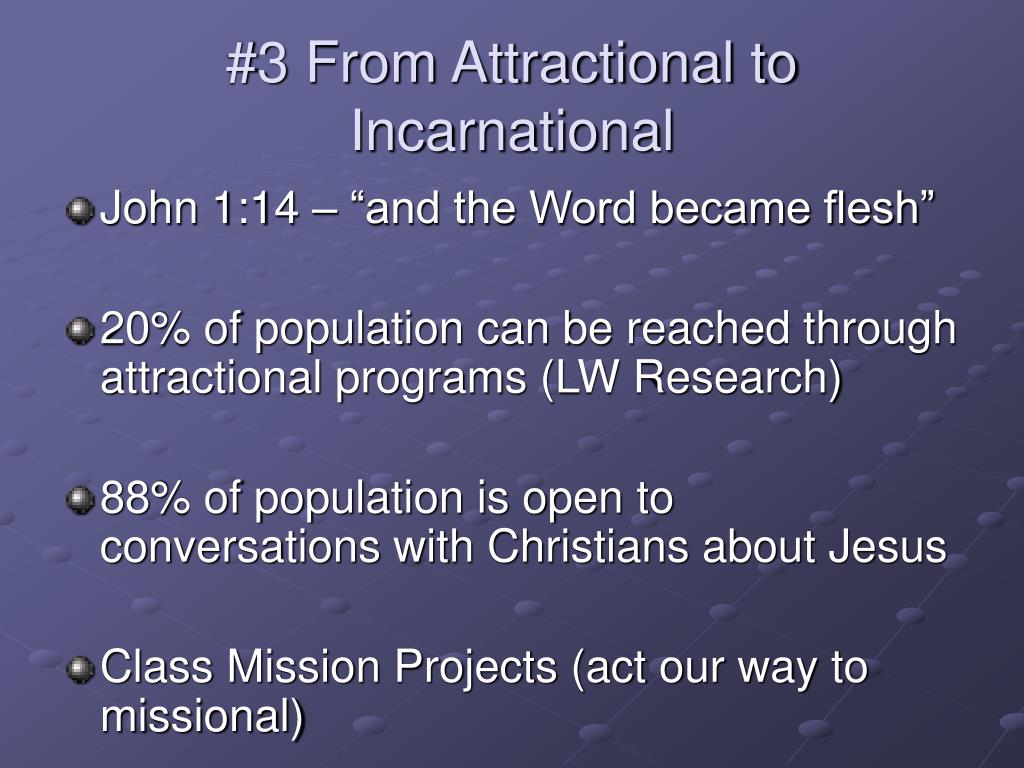 #3 From Attractional to Incarnational

John 1:14 – “and the Word became flesh”

20% of population can be reached through attractional programs (LW Research)

88% of population is open to conversations with Christians about Jesus

Class Mission Projects (act our way to missional)